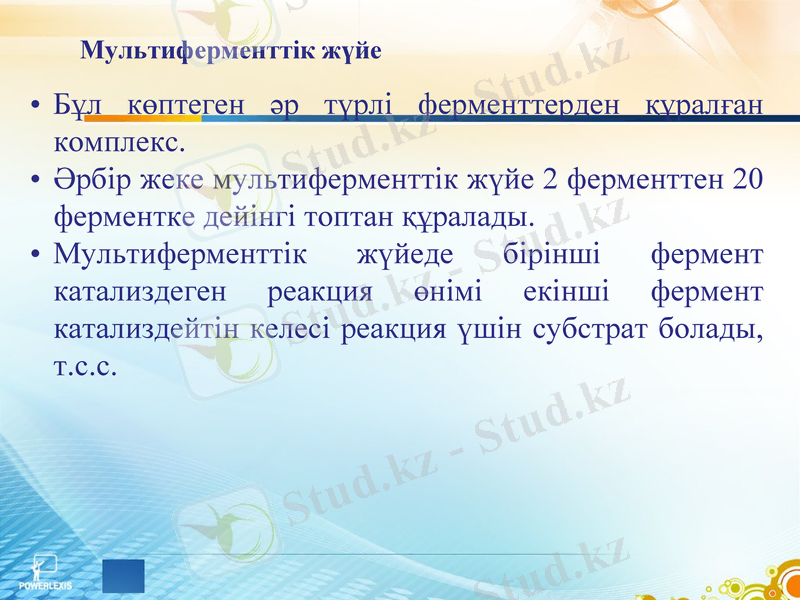 Мультиферменттік жүйе

• Бұл көптеген әр түрлі ферменттерден құралған комплекс.
• Әрбір жеке мультиферменттік жүйе 2 ферменттен 20 ферментке дейінгі топтан құралады.
• Мультиферменттік жүйеде бірінші фермент катализдеген реакция өнімі екінші фермент катализдейтін келесі реакция үшін субстрат болады, т.с.с.

Stud.kz - Stud.kz
Stud.kz - Stud.kz
Stud.kz - Stud.kz
Stud.kz

POWERLEXIS